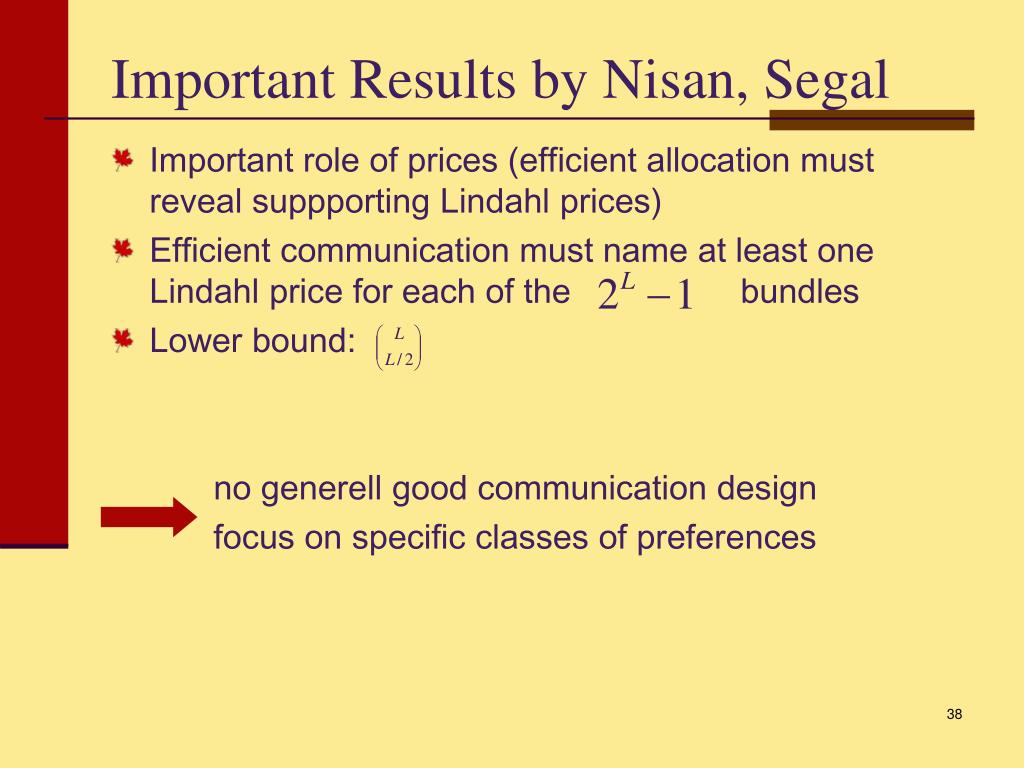 Important Results by Nisan, Segal

Important role of prices (efficient allocation must reveal suppporting Lindahl prices)

Efficient communication must name at least one Lindahl price for each of the $2^L - 1$ bundles

Lower bound: $\binom{L}{L/2}$

no generell good communication design
focus on specific classes of preferences

38